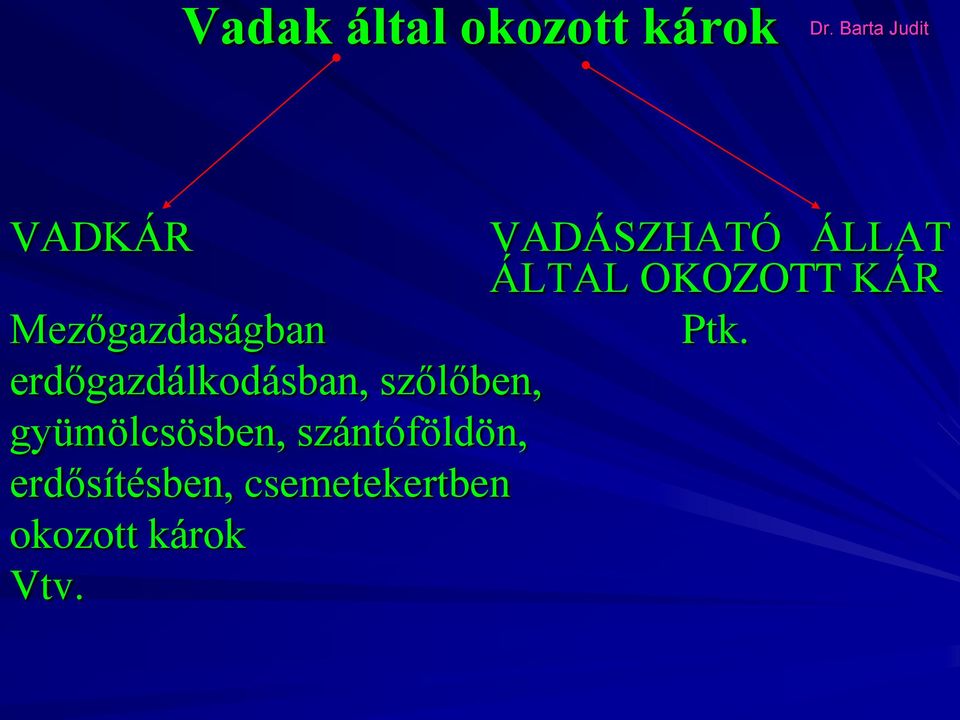 Vadak által okozott károk

Dr. Barta Judit

VADKÁR

Mezőgazdaságban erdőgazdálkodásban, szőlőben, gyümölcsösben, szántóföldön, erdősítésben, csemetekertben okozott károk

Vtv.

VADÁSZHATÓ ÁLLAT ÁLTAL OKOZOTT KÁR

Ptk.